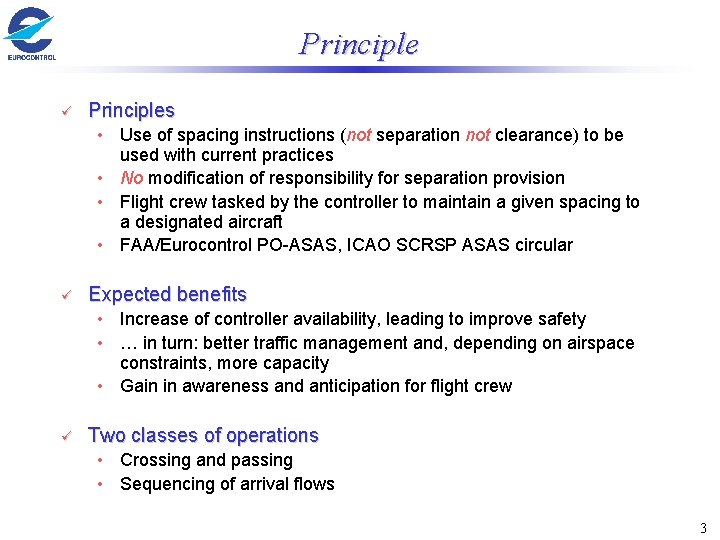 EUROCONTROL

Principle

✓ Principles
• Use of spacing instructions (not separation not clearance) to be used with current practices
• No modification of responsibility for separation provision
• Flight crew tasked by the controller to maintain a given spacing to a designated aircraft
• FAA/Eurocontrol PO-ASAS, ICAO SCRSP ASAS circular

✓ Expected benefits
• Increase of controller availability, leading to improve safety
• … in turn: better traffic management and, depending on airspace constraints, more capacity
• Gain in awareness and anticipation for flight crew

✓ Two classes of operations
• Crossing and passing
• Sequencing of arrival flows

3